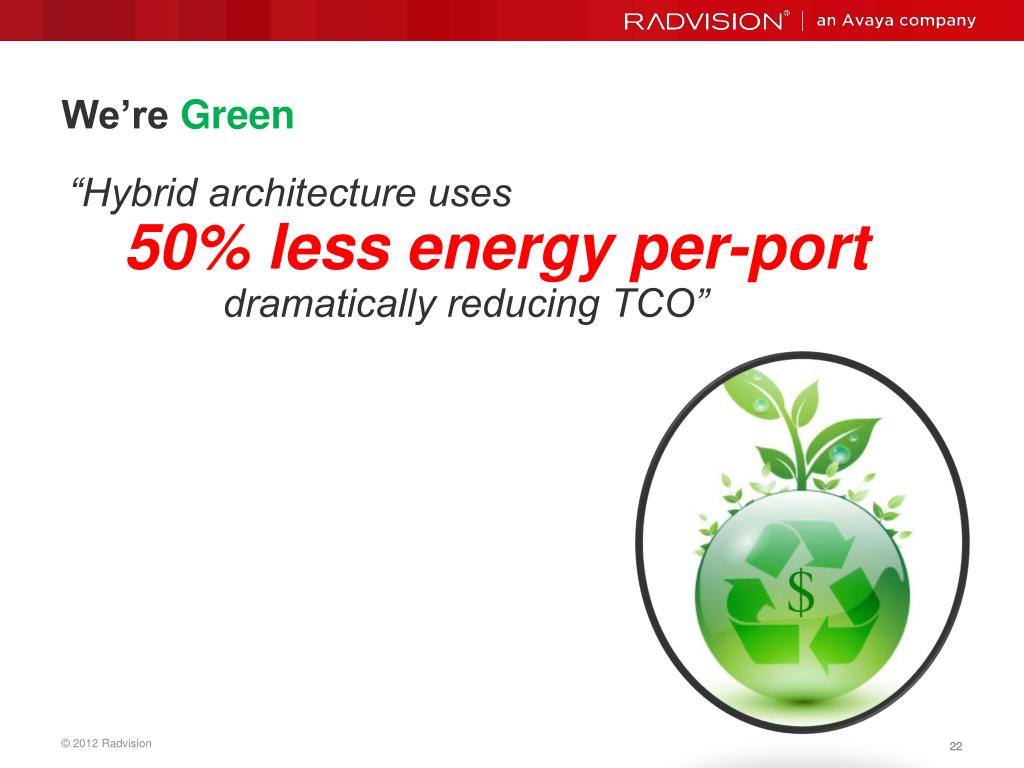 RADVISION® | an Avaya company

We're Green

"Hybrid architecture uses
50% less energy per-port
dramatically reducing TCO"

$

© 2012 Radvision

22